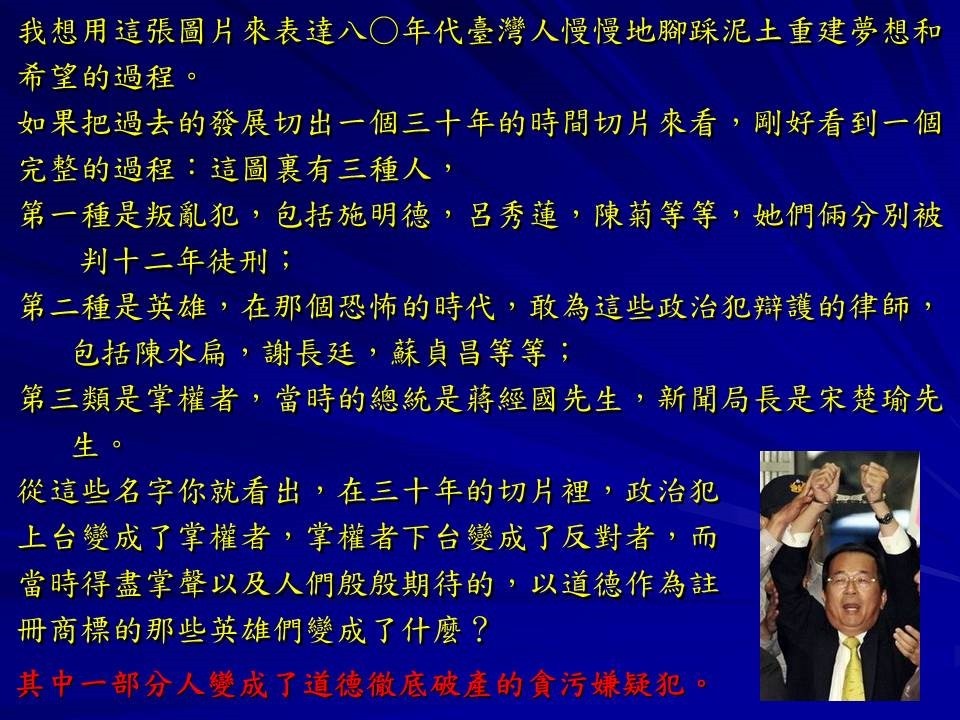 我想用這張圖片來表達八〇年代臺灣人慢慢地腳踩泥土重建夢想和希望的過程。

如果把過去的發展切出一個三十年的時間切片來看，剛好看到一個完整的過程：這圖裏有三種人，

第一種是叛亂犯，包括施明德，呂秀蓮，陳菊等等，她們倆分別被判十二年徒刑；

第二種是英雄，在那個恐怖的時代，敢為這些政治犯辯護的律師，包括陳水扁，謝長廷，蘇貞昌等等；

第三類是掌權者，當時的總統是蔣經國先生，新聞局長是宋楚瑜先生。

從這些名字你就看出，在三十年的切片裡，政治犯上台變成了掌權者，掌權者下台變成了反對者，而當時得盡掌聲以及人們殷殷期待的，以道德作為註冊商標的那些英雄們變成了什麼？

其中一部分人變成了道德徹底破產的貪污嫌疑犯。